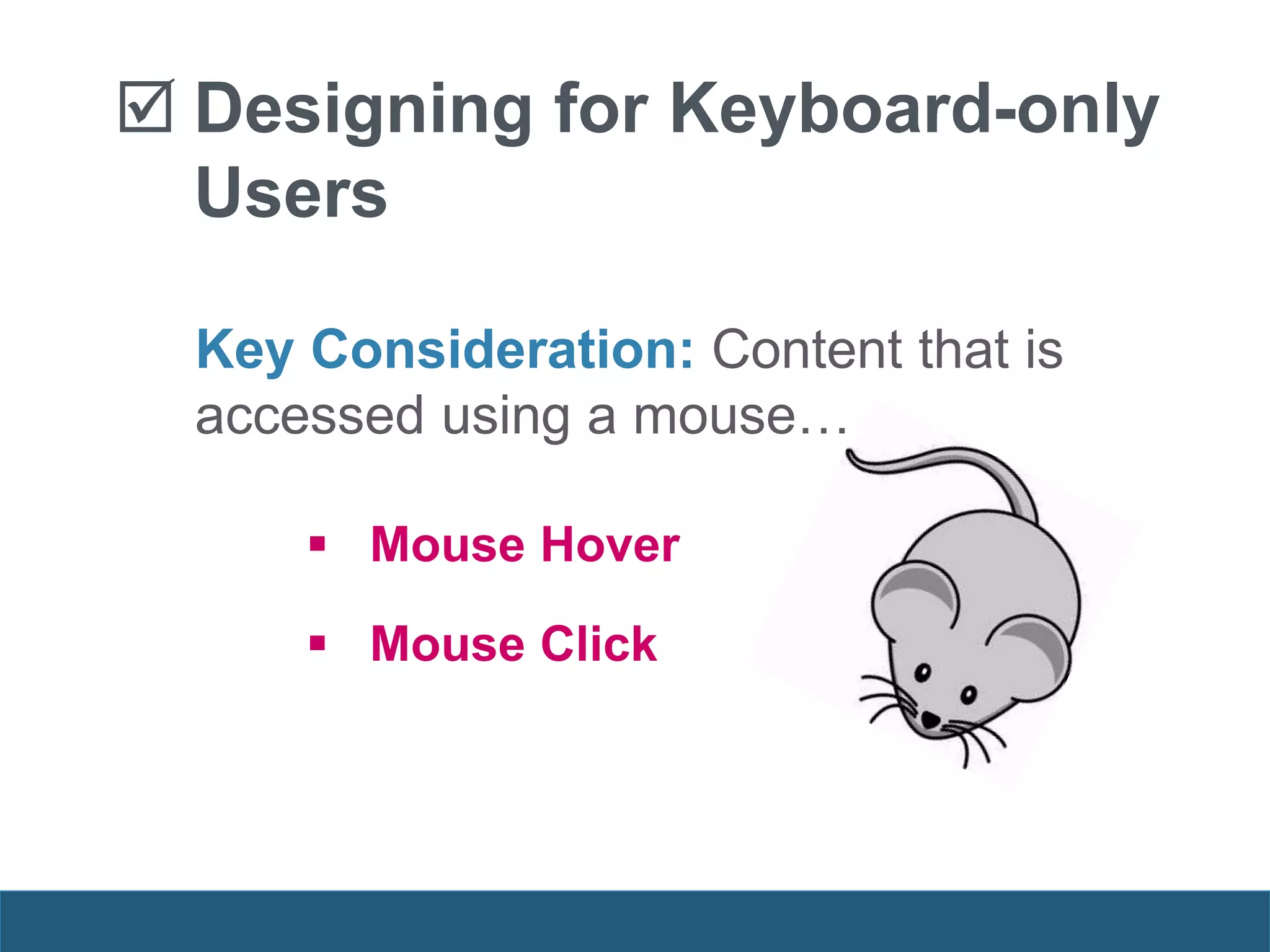 ☑ Designing for Keyboard-only Users

Key Consideration: Content that is accessed using a mouse…

▪ Mouse Hover

▪ Mouse Click